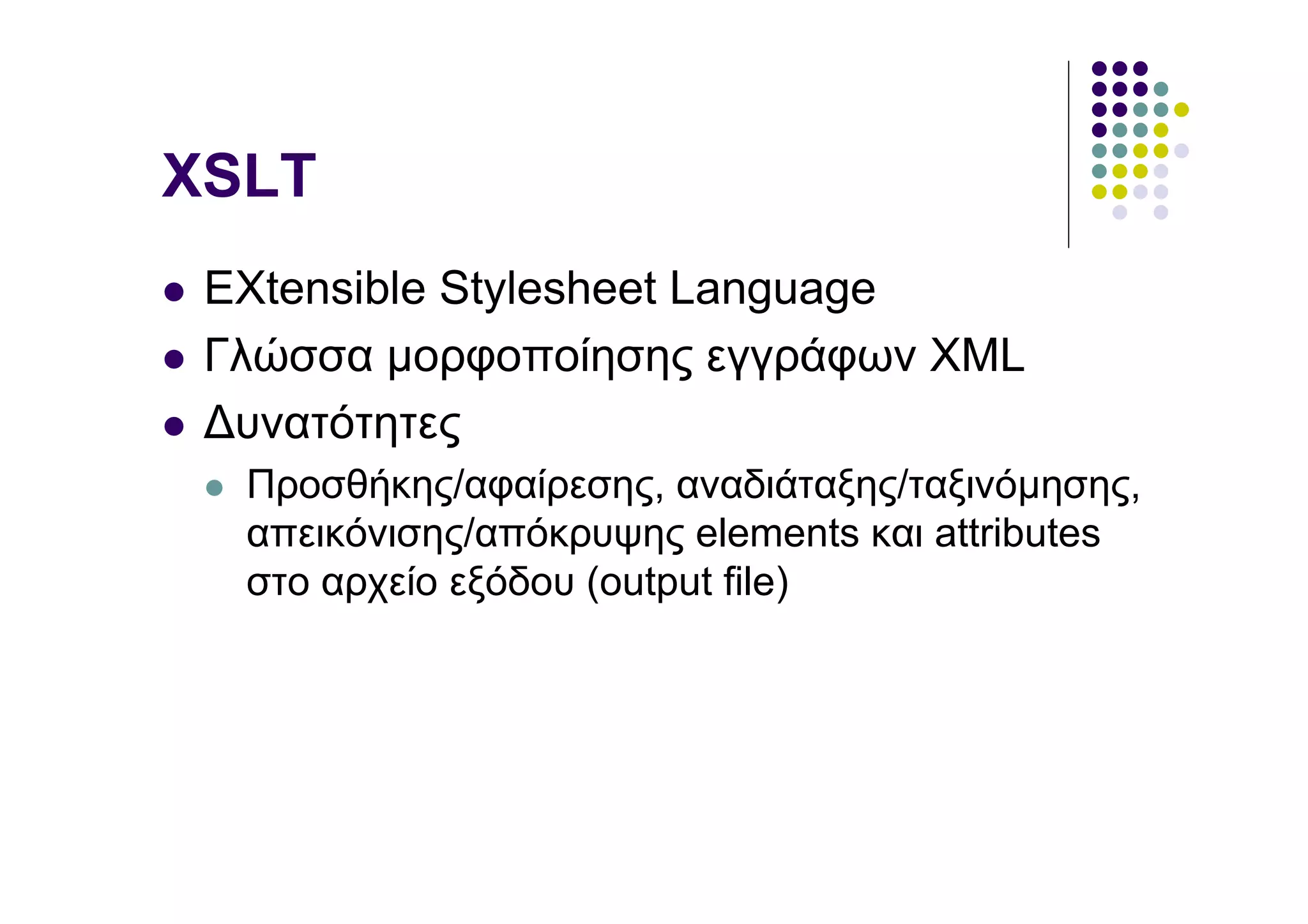 XSLT

- EXtensible Stylesheet Language
- Γλώσσα μορφοποίησης εγγράφων XML
- Δυνατότητες
  - Προσθήκης/αφαίρεσης, αναδιάταξης/ταξινόμησης, απεικόνισης/απόκρυψης elements και attributes στο αρχείο εξόδου (output file)